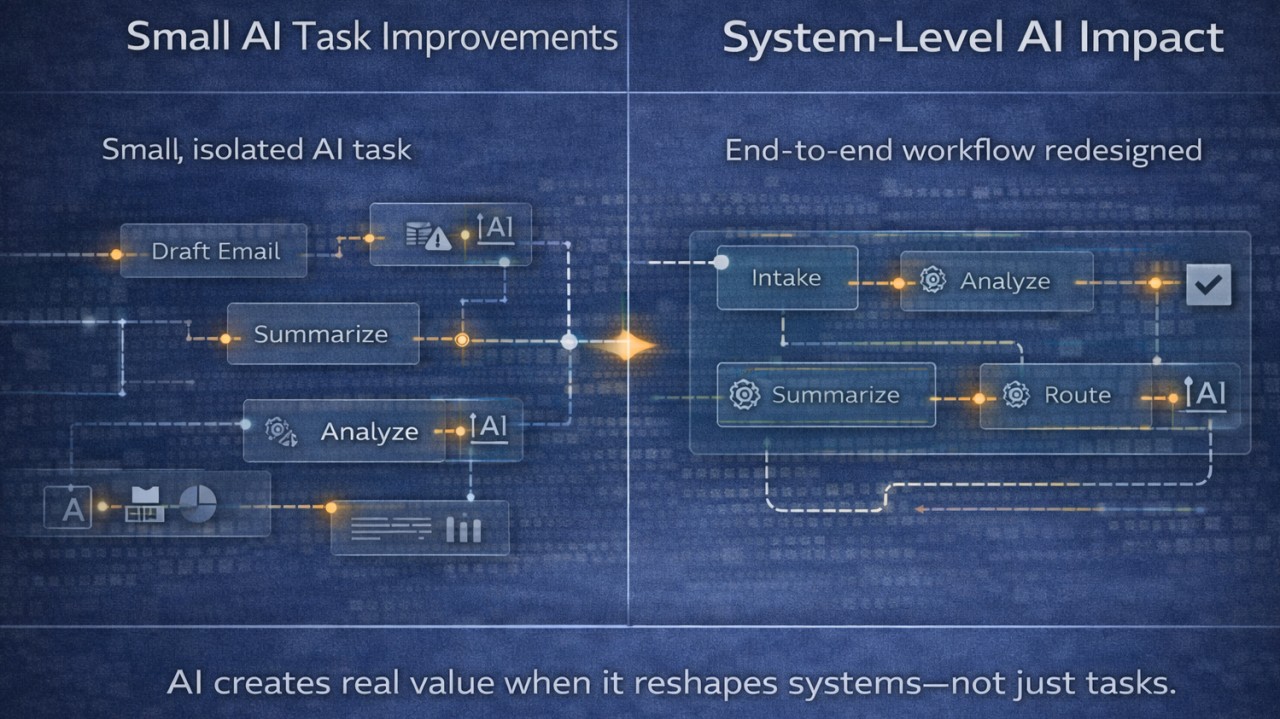 Small AI Task Improvements

Small, isolated AI task

Draft Email

AI

Summarize

Analyze

AI

A

System-Level AI Impact

End-to-end workflow redesigned

Intake

Analyze

Summarize

Route

AI

AI creates real value when it reshapes systems—not just tasks.